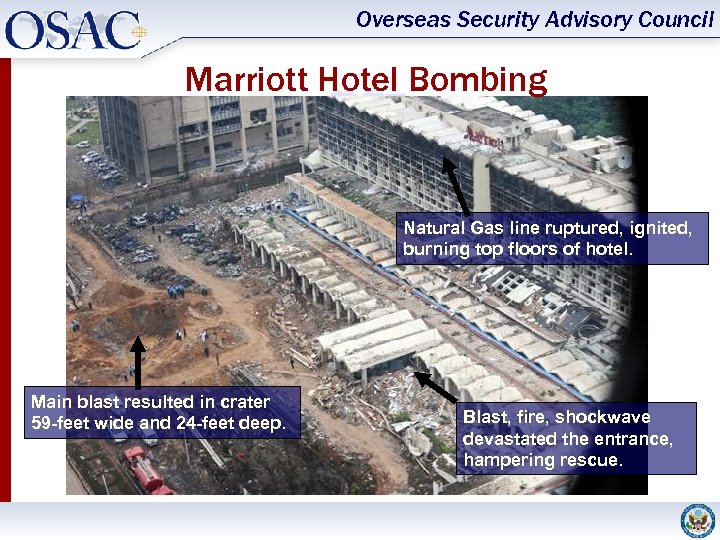 OSAC

Overseas Security Advisory Council

Marriott Hotel Bombing

Marriott

Natural Gas line ruptured, ignited, burning top floors of hotel.

Main blast resulted in crater 59-feet wide and 24-feet deep.

Blast, fire, shockwave devastated the entrance, hampering rescue.